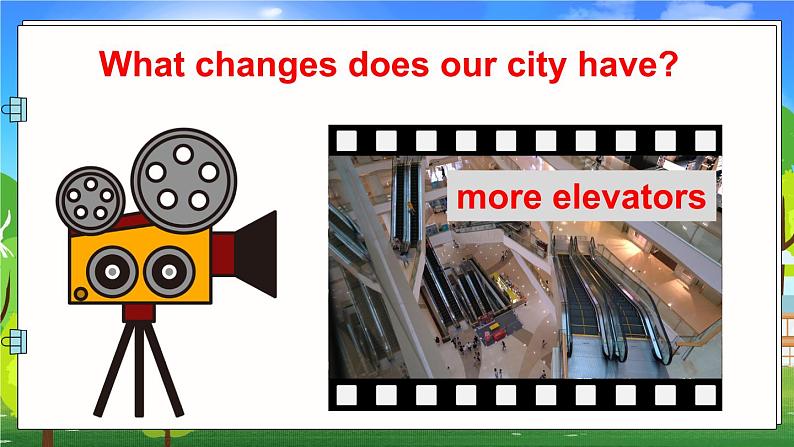 What changes does our city have?

more elevators